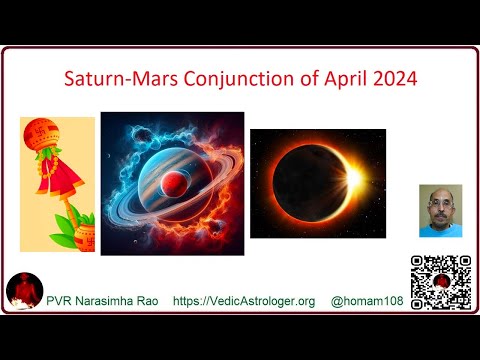 Saturn-Mars Conjunction of April 2024

PVR Narasimha Rao https://VedicAstrologer.org @homam108